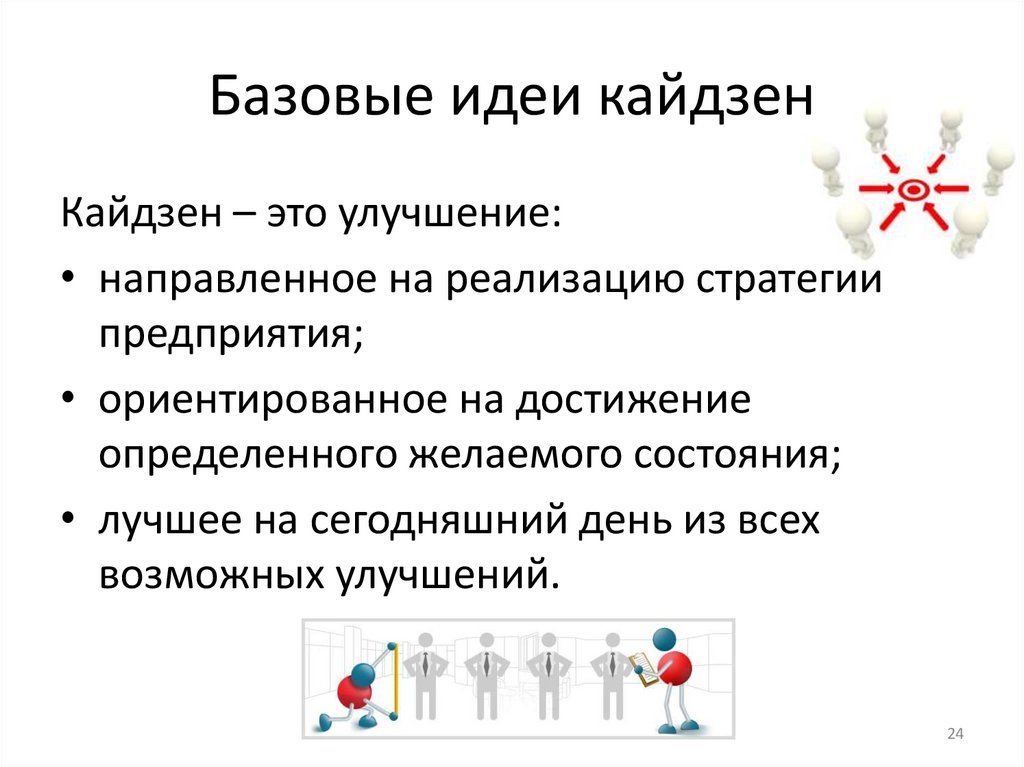 Базовые идеи кайдзен

Кайдзен – это улучшение:

• направленное на реализацию стратегии предприятия;

• ориентированное на достижение определенного желаемого состояния;

• лучшее на сегодняшний день из всех возможных улучшений.

24